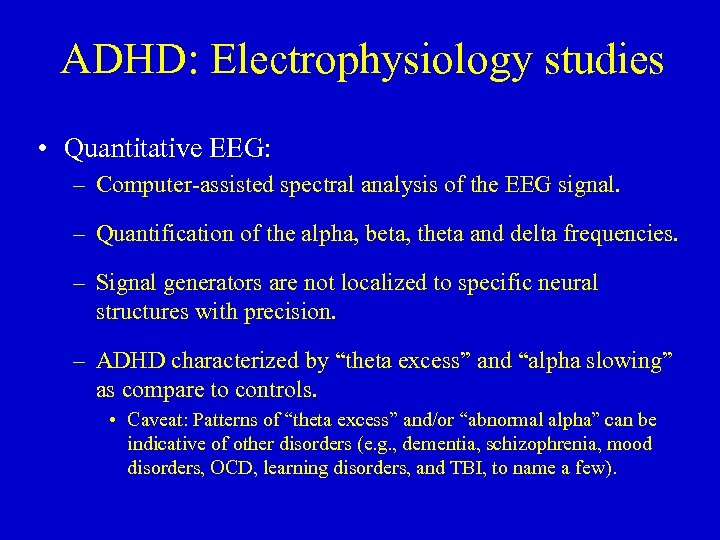 ADHD: Electrophysiology studies

• Quantitative EEG:
– Computer-assisted spectral analysis of the EEG signal.
– Quantification of the alpha, beta, theta and delta frequencies.
– Signal generators are not localized to specific neural structures with precision.
– ADHD characterized by “theta excess” and “alpha slowing” as compare to controls.
• Caveat: Patterns of “theta excess” and/or “abnormal alpha” can be indicative of other disorders (e.g., dementia, schizophrenia, mood disorders, OCD, learning disorders, and TBI, to name a few).